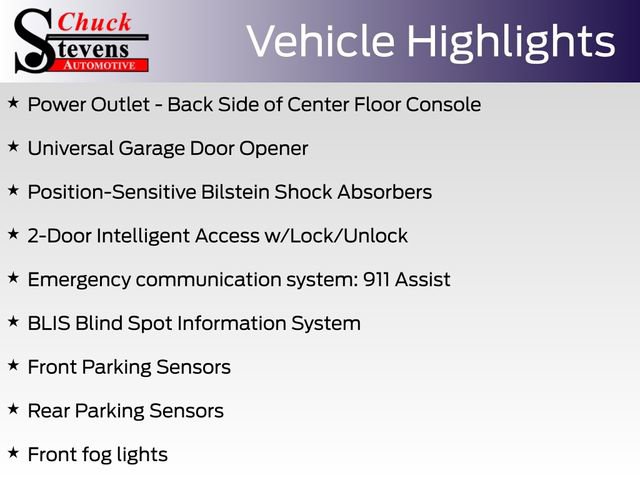 Chuck
Stevens
AUTOMOTIVE

Vehicle Highlights

★ Power Outlet - Back Side of Center Floor Console

★ Universal Garage Door Opener

★ Position-Sensitive Bilstein Shock Absorbers

★ 2-Door Intelligent Access w/Lock/Unlock

★ Emergency communication system: 911 Assist

★ BLIS Blind Spot Information System

★ Front Parking Sensors

★ Rear Parking Sensors

★ Front fog lights